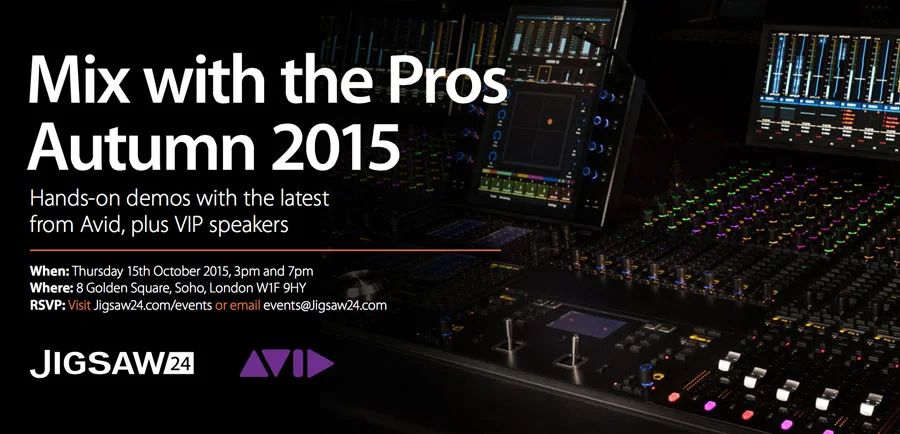 Mix with the Pros
Autumn 2015

Hands-on demos with the latest from Avid, plus VIP speakers

When: Thursday 15th October 2015, 3pm and 7pm
Where: 8 Golden Square, Soho, London W1F 9HY
RSVP: Visit Jigsaw24.com/events or email events@Jigsaw24.com

JIGSAW24

AVID